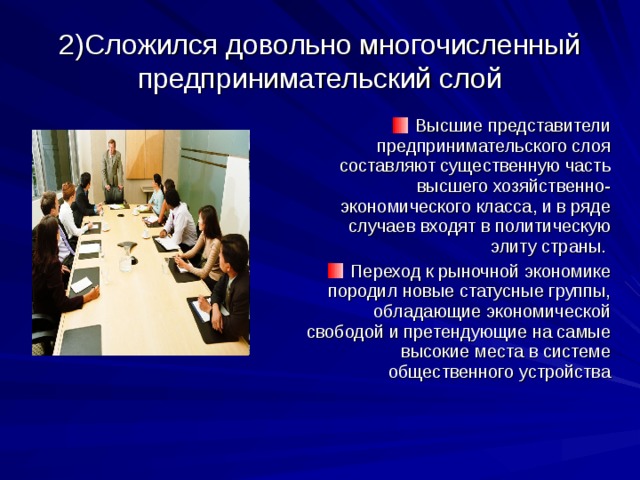 2)Сложился довольно многочисленный предпринимательский слой

Высшие представители предпринимательского слоя составляют существенную часть высшего хозяйственно-экономического класса, и в ряде случаев входят в политическую элиту страны.

Переход к рыночной экономике породил новые статусные группы, обладающие экономической свободой и претендующие на самые высокие места в системе общественного устройства